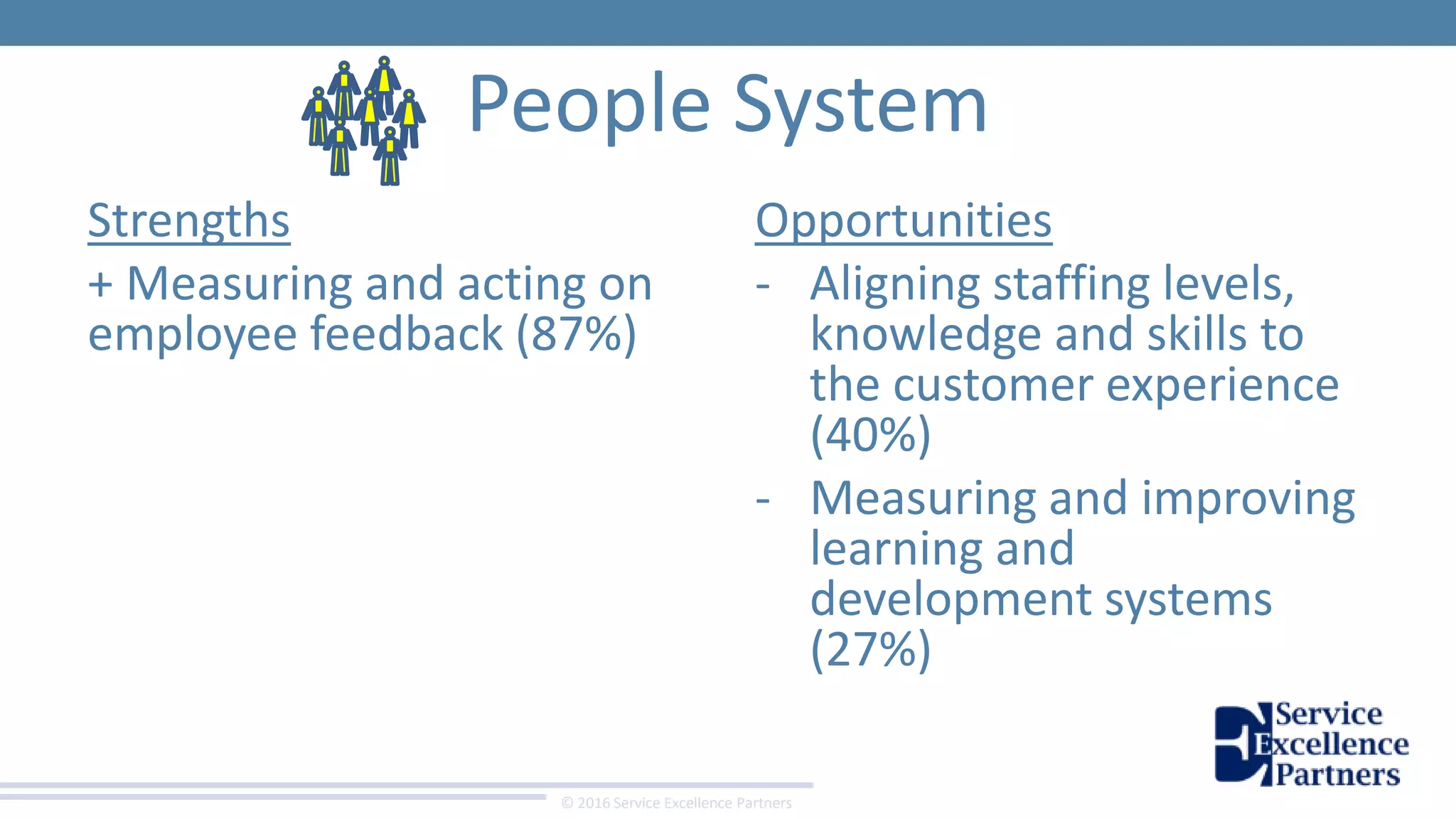 People System

Strengths

+ Measuring and acting on employee feedback (87%)

Opportunities

- Aligning staffing levels, knowledge and skills to the customer experience (40%)

- Measuring and improving learning and development systems (27%)

Service Excellence Partners

© 2016 Service Excellence Partners